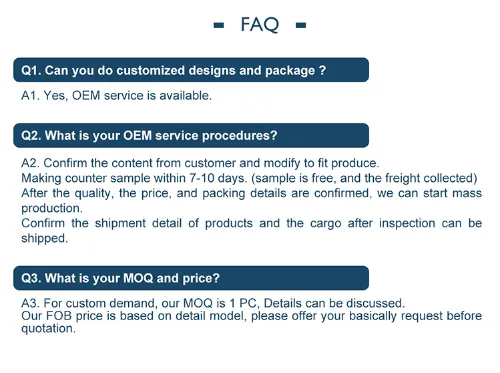 FAQ

Q1. Can you do customized designs and package ?

A1. Yes, OEM service is available.

Q2. What is your OEM service procedures?

A2. Confirm the content from customer and modify to fit produce.
Making counter sample within 7-10 days. (sample is free, and the freight collected)
After the quality, the price, and packing details are confirmed, we can start mass production.
Confirm the shipment detail of products and the cargo after inspection can be shipped.

Q3. What is your MOQ and price?

A3. For custom demand, our MOQ is 1 PC, Details can be discussed.
Our FOB price is based on detail model, please offer your basically request before quotation.